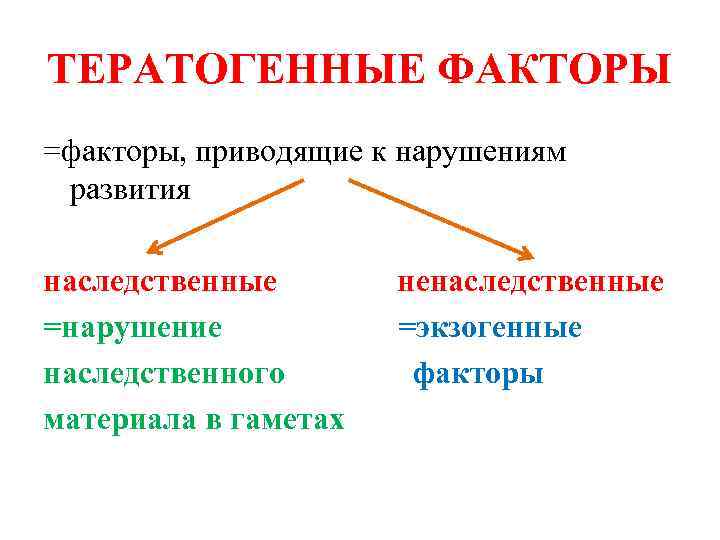 ТЕРАТОГЕННЫЕ ФАКТОРЫ

=факторы, приводящие к нарушениям развития

наследственные
=нарушение наследственного материала в гаметах

ненаследственные
=экзогенные факторы